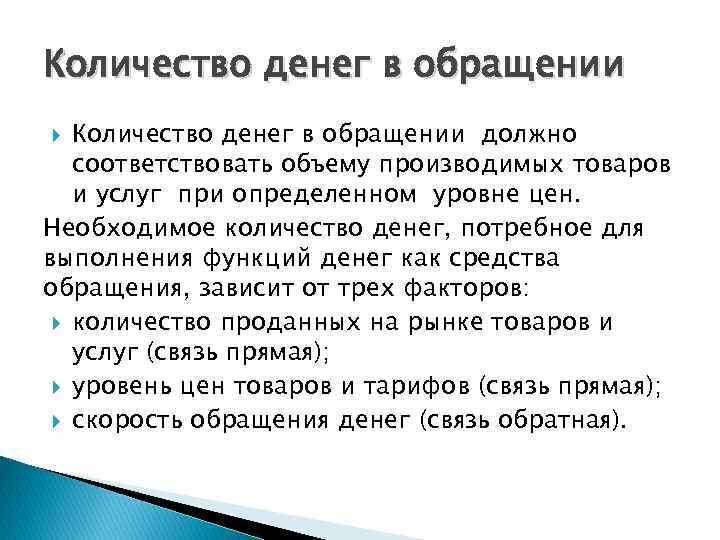 Количество денег в обращении

Количество денег в обращении должно соответствовать объему производимых товаров и услуг при определенном уровне цен.

Необходимое количество денег, потребное для выполнения функций денег как средства обращения, зависит от трех факторов:

количество проданных на рынке товаров и услуг (связь прямая);

уровень цен товаров и тарифов (связь прямая);

скорость обращения денег (связь обратная).